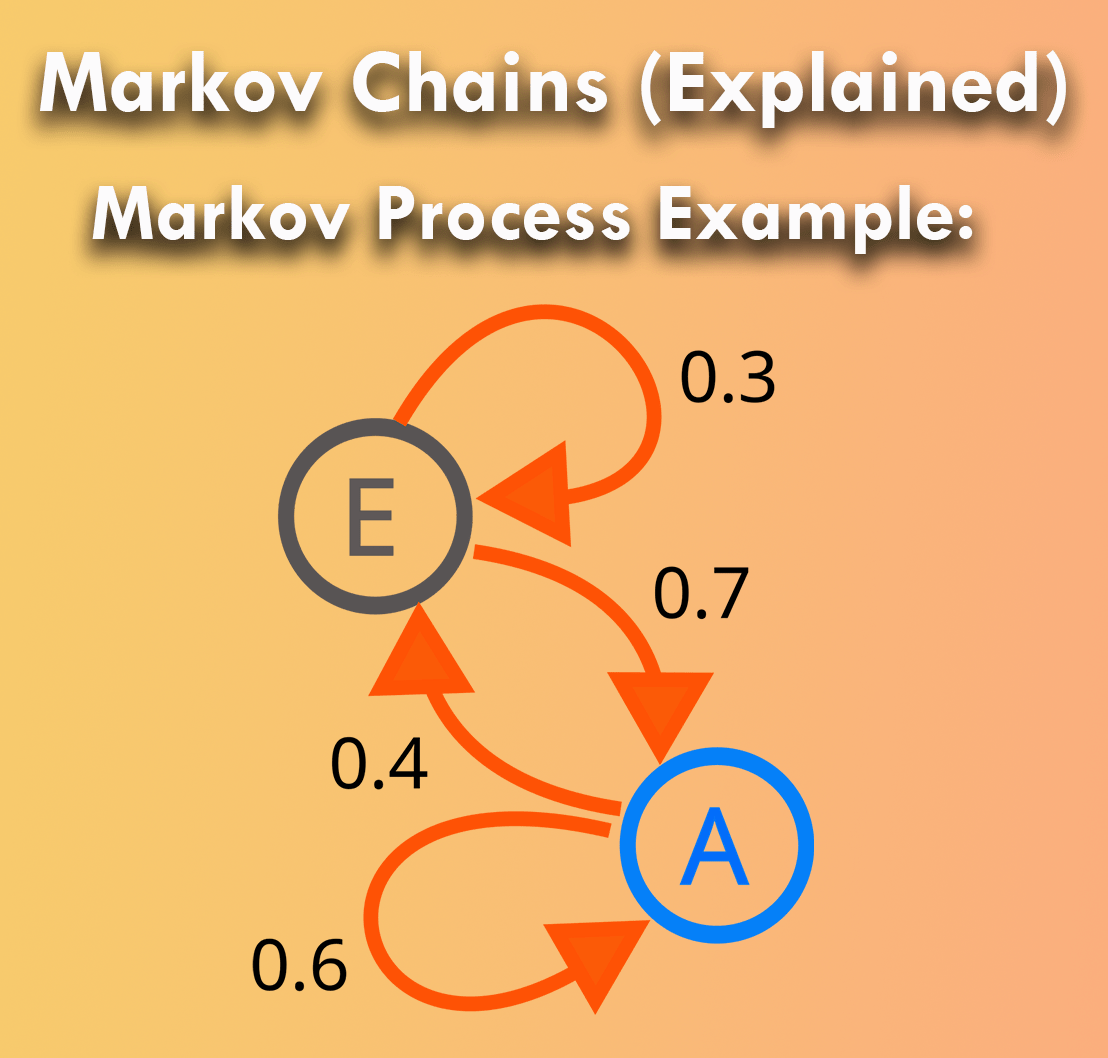 Markov Chains (Explained)

Markov Process Example:

0.3

E

0.7

0.4

A

0.6